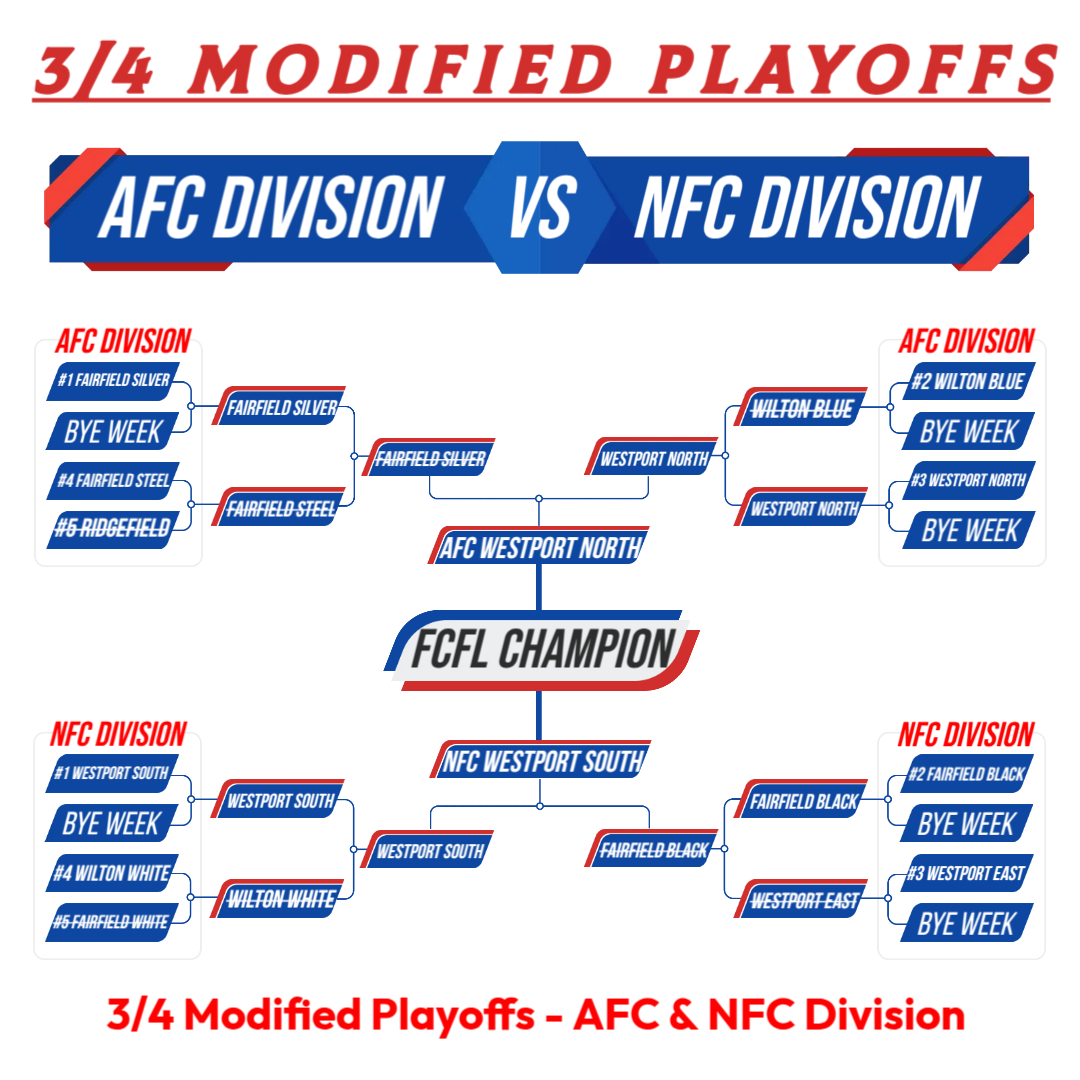 3/4 MODIFIED PLAYOFFS

AFC DIVISION VS NFC DIVISION

AFC DIVISION
#1 FAIRFIELD SILVER
BYE WEEK
#4 FAIRFIELD STEEL
#5 RIDGEFIELD
FAIRFIELD SILVER
FAIRFIELD STEEL
FAIRFIELD SILVER

AFC DIVISION
#2 WILTON BLUE
BYE WEEK
#3 WESTPORT NORTH
BYE WEEK
WILTON BLUE
WESTPORT NORTH
WESTPORT NORTH

AFC WESTPORT NORTH

FCFL CHAMPION

NFC WESTPORT SOUTH

NFC DIVISION
#1 WESTPORT SOUTH
BYE WEEK
#4 WILTON WHITE
#5 FAIRFIELD WHITE
WESTPORT SOUTH
WILTON WHITE
WESTPORT SOUTH

NFC DIVISION
#2 FAIRFIELD BLACK
BYE WEEK
#3 WESTPORT EAST
BYE WEEK
FAIRFIELD BLACK
WESTPORT EAST
FAIRFIELD BLACK

3/4 Modified Playoffs - AFC & NFC Division